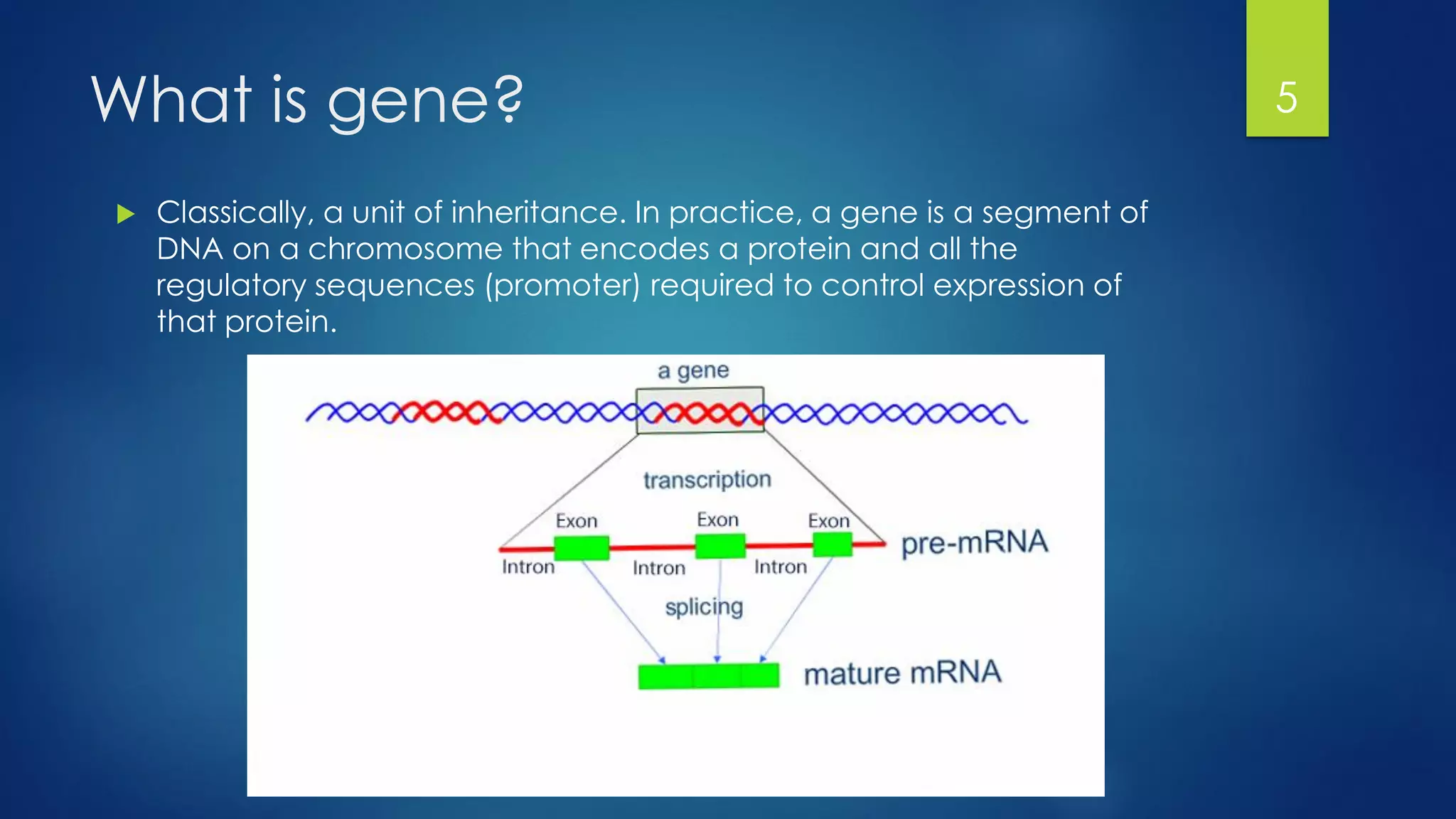 What is gene?

5

Classically, a unit of inheritance. In practice, a gene is a segment of DNA on a chromosome that encodes a protein and all the regulatory sequences (promoter) required to control expression of that protein.

a gene

transcription

Exon

Exon

Exon

Intron

Intron

Intron

pre-mRNA

splicing

mature mRNA